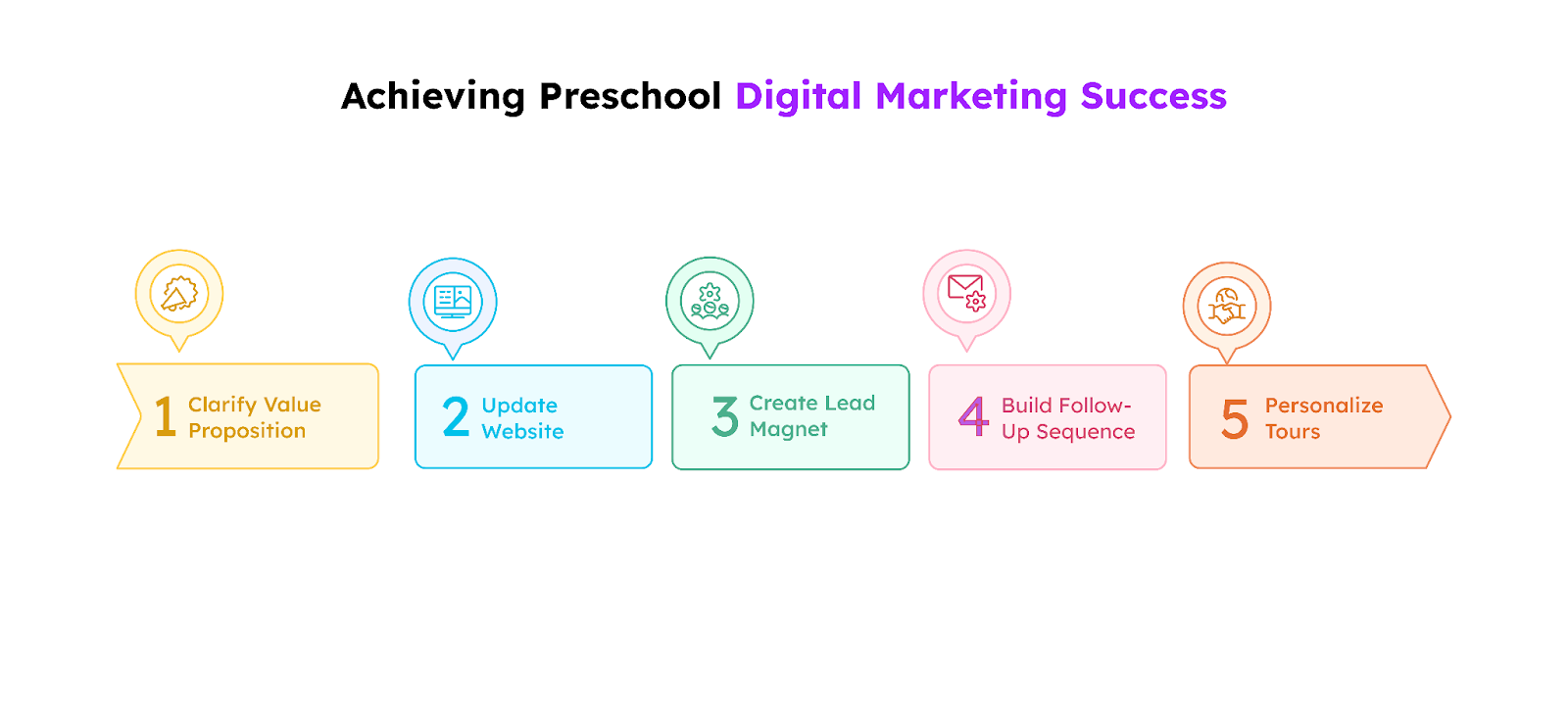 Achieving Preschool Digital Marketing Success

1 Clarify Value Proposition

2 Update Website

3 Create Lead Magnet

4 Build Follow-Up Sequence

5 Personalize Tours